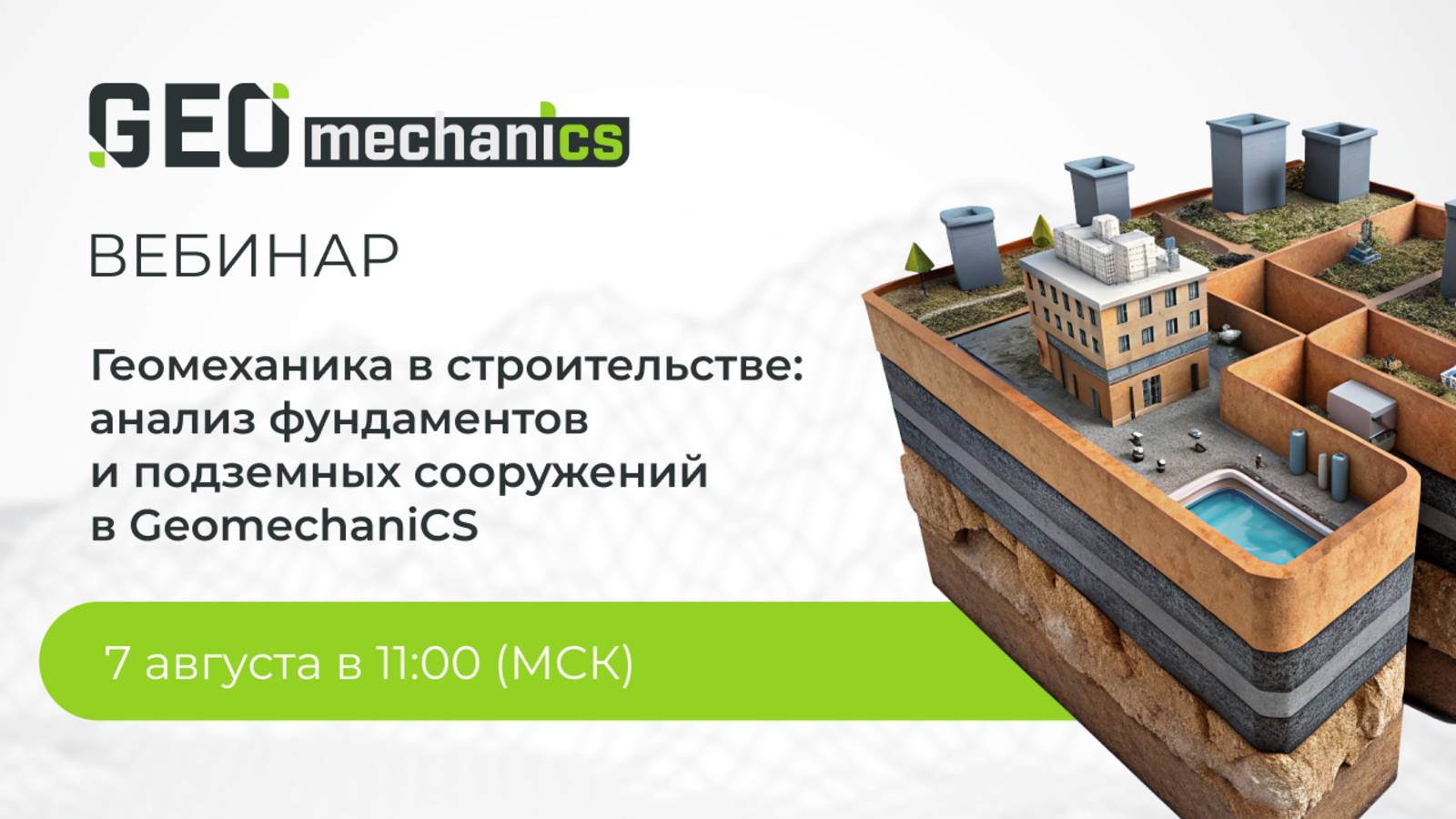 GEO mechanics

ВЕБИНАР

Геомеханика в строительстве: анализ фундаментов и подземных сооружений в GeomechaniCS

7 августа в 11:00 (МСК)